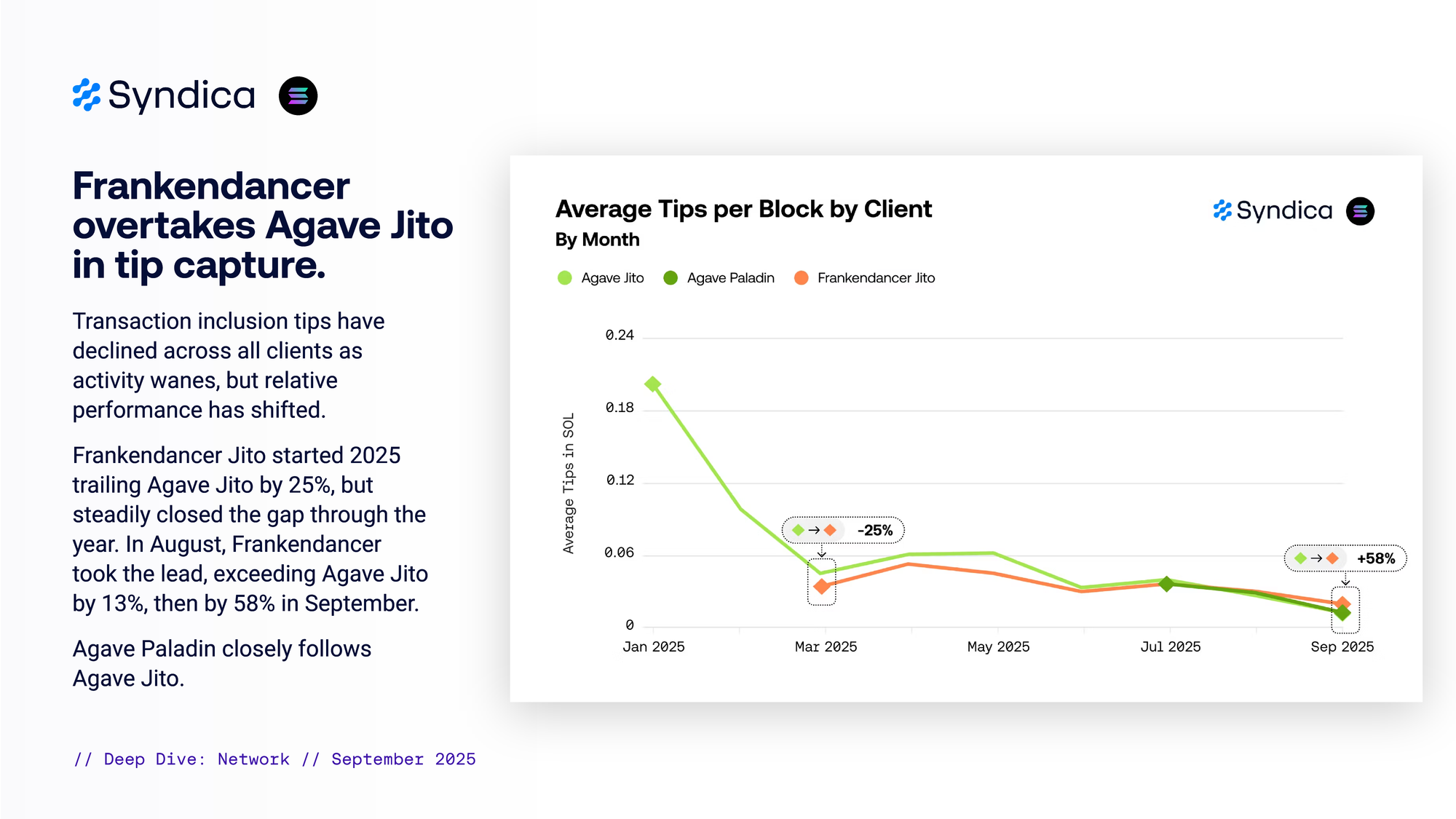 Syndica

Frankendancer overtakes Agave Jito in tip capture.

Transaction inclusion tips have declined across all clients as activity wanes, but relative performance has shifted.

Frankendancer Jito started 2025 trailing Agave Jito by 25%, but steadily closed the gap through the year. In August, Frankendancer took the lead, exceeding Agave Jito by 13%, then by 58% in September.

Agave Paladin closely follows Agave Jito.

// Deep Dive: Network // September 2025

Average Tips per Block by Client
By Month

Syndica

Agave Jito
Agave Paladin
Frankendancer Jito

Average Tips in SOL

0.24
0.18
0.12
0.06
0

-25%
+58%

Jan 2025
Mar 2025
May 2025
Jul 2025
Sep 2025